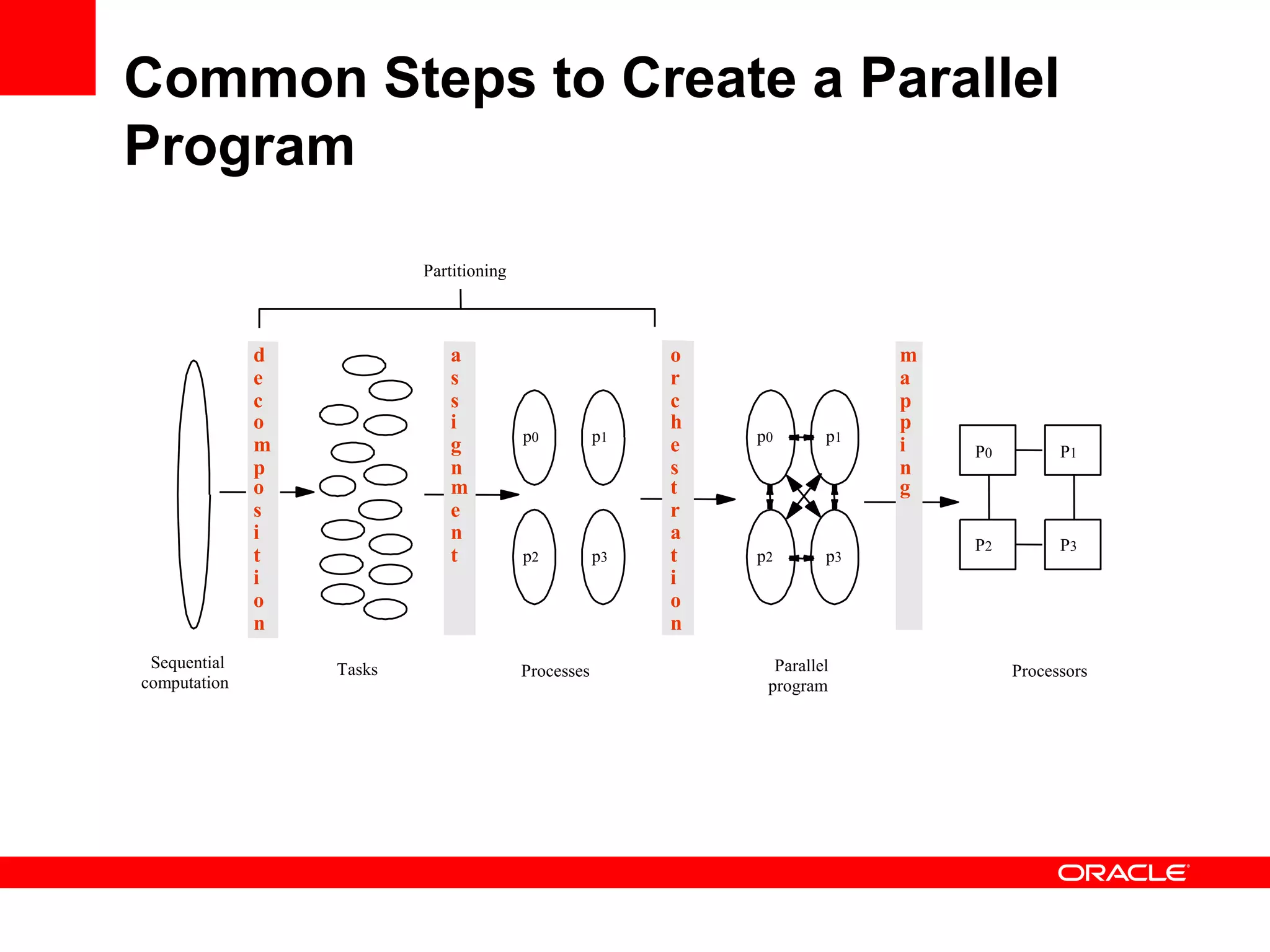 Common Steps to Create a Parallel Program

Partitioning

decomposition

assignment

orchestration

mapping

p0
p1
p2
p3

p0
p1
p2
p3

P0
P1
P2
P3

Sequential computation

Tasks

Processes

Parallel program

Processors

ORACLE